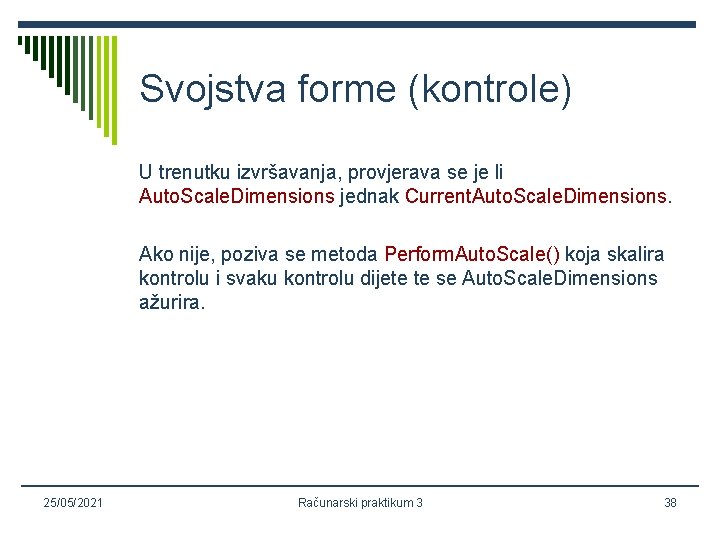 Svojstva forme (kontrole)

U trenutku izvršavanja, provjerava se je li AutoScaleDimensions jednak CurrentAutoScaleDimensions.

Ako nije, poziva se metoda PerformAutoScale() koja skalira kontrolu i svaku kontrolu dijete te se AutoScaleDimensions ažurira.

25/05/2021

Računarski praktikum 3

38